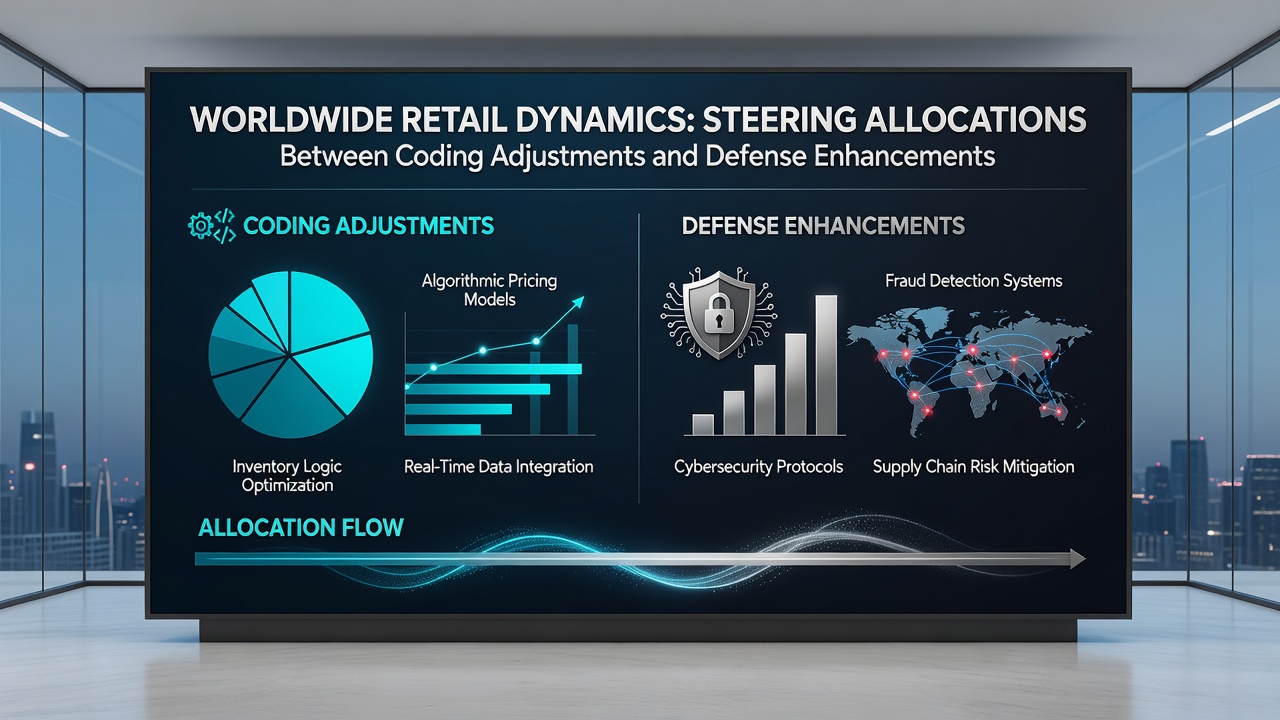 WORLDWIDE RETAIL DYNAMICS: STEERING ALLOCATIONS
Between Coding Adjustments and Defense Enhancements

CODING ADJUSTMENTS

Algorithmic Pricing Models

Inventory Logic Optimization

Real-Time Data Integration

DEFENSE ENHANCEMENTS

Fraud Detection Systems

Cybersecurity Protocols

Supply Chain Risk Mitigation

ALLOCATION FLOW